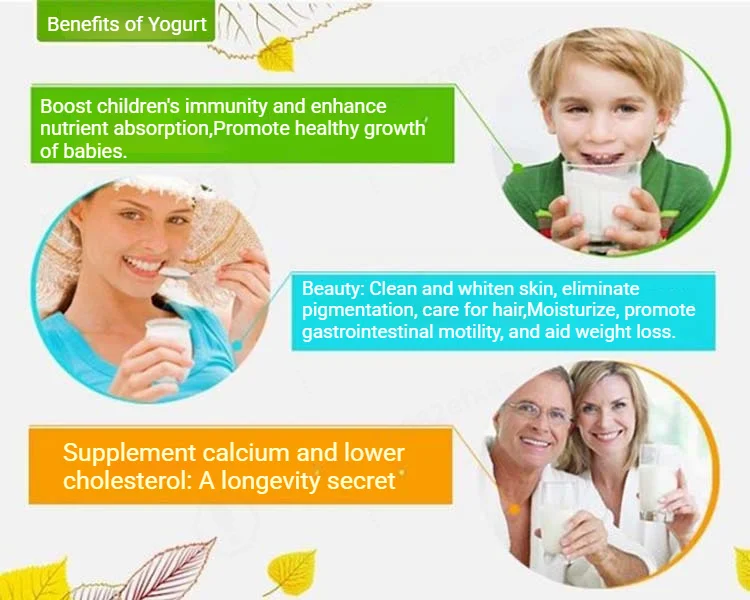 Benefits of Yogurt

Boost children's immunity and enhance nutrient absorption,Promote healthy growth of babies.

Beauty: Clean and whiten skin, eliminate pigmentation, care for hair,Moisturize, promote gastrointestinal motility, and aid weight loss.

Supplement calcium and lower cholesterol: A longevity secret